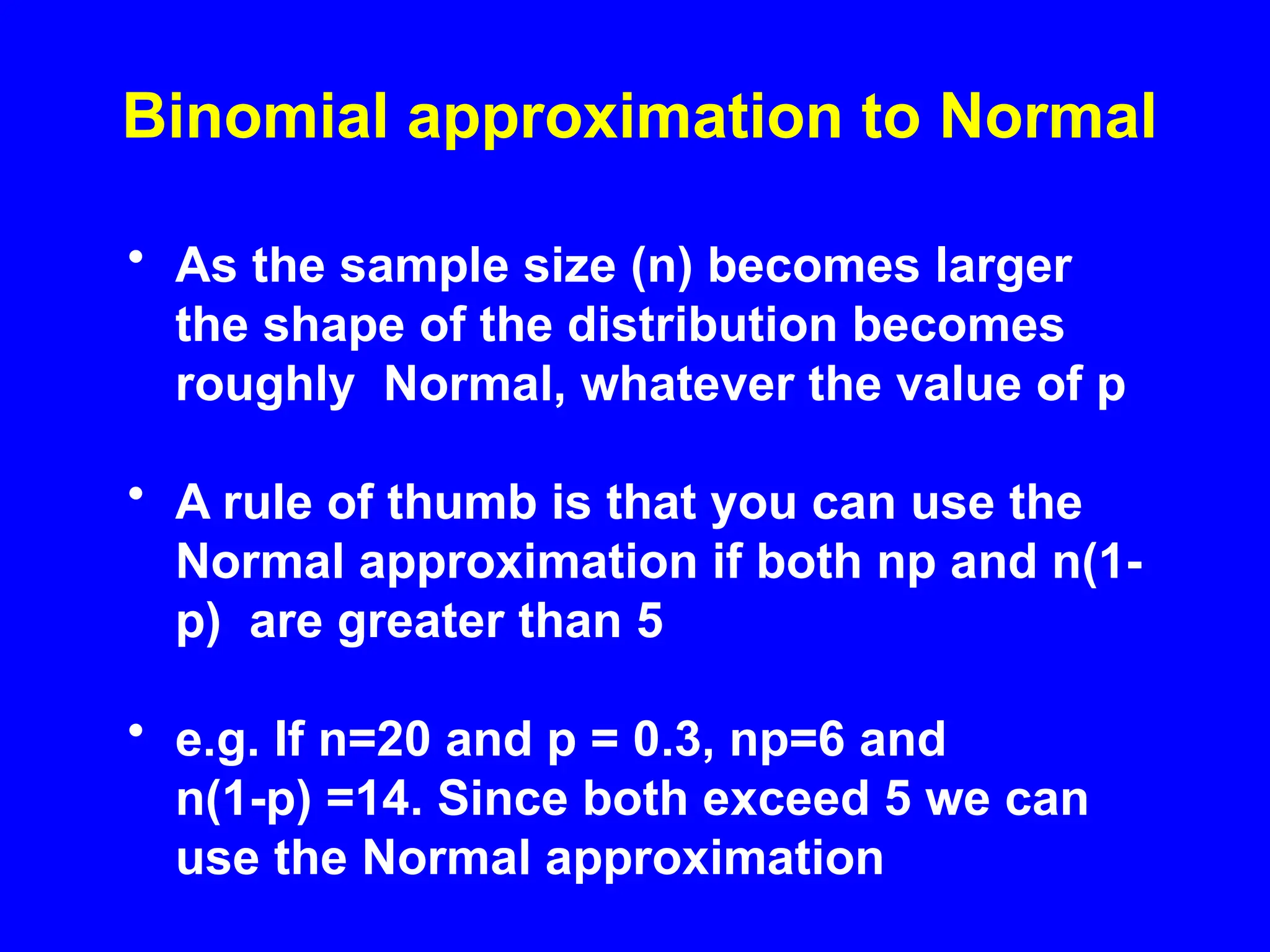 Binomial approximation to Normal

• As the sample size (n) becomes larger the shape of the distribution becomes roughly Normal, whatever the value of p

• A rule of thumb is that you can use the Normal approximation if both np and n(1-p) are greater than 5

• e.g. If n=20 and p = 0.3, np=6 and n(1-p) =14. Since both exceed 5 we can use the Normal approximation